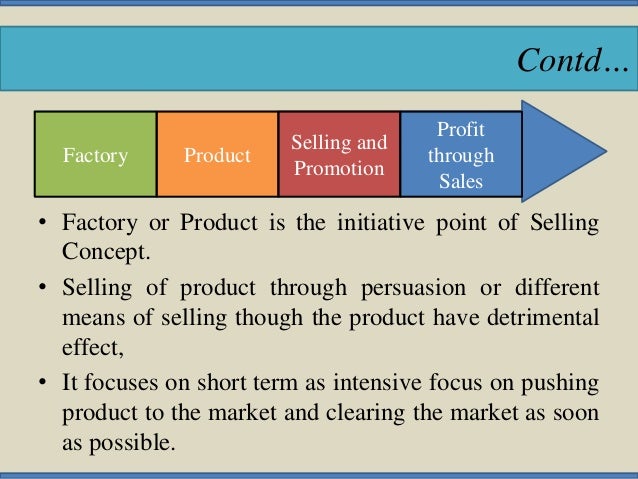 Contd…

Factory

Product

Selling and Promotion

Profit through Sales

• Factory or Product is the initiative point of Selling Concept.

• Selling of product through persuasion or different means of selling though the product have detrimental effect,

• It focuses on short term as intensive focus on pushing product to the market and clearing the market as soon as possible.